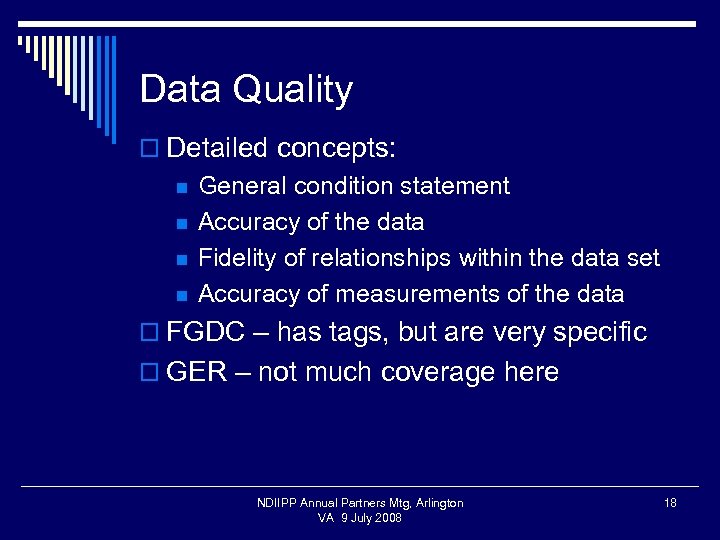 Data Quality

Detailed concepts:

General condition statement

Accuracy of the data

Fidelity of relationships within the data set

Accuracy of measurements of the data

FGDC – has tags, but are very specific

GER – not much coverage here

NDIIPP Annual Partners Mtg, Arlington VA 9 July 2008

18